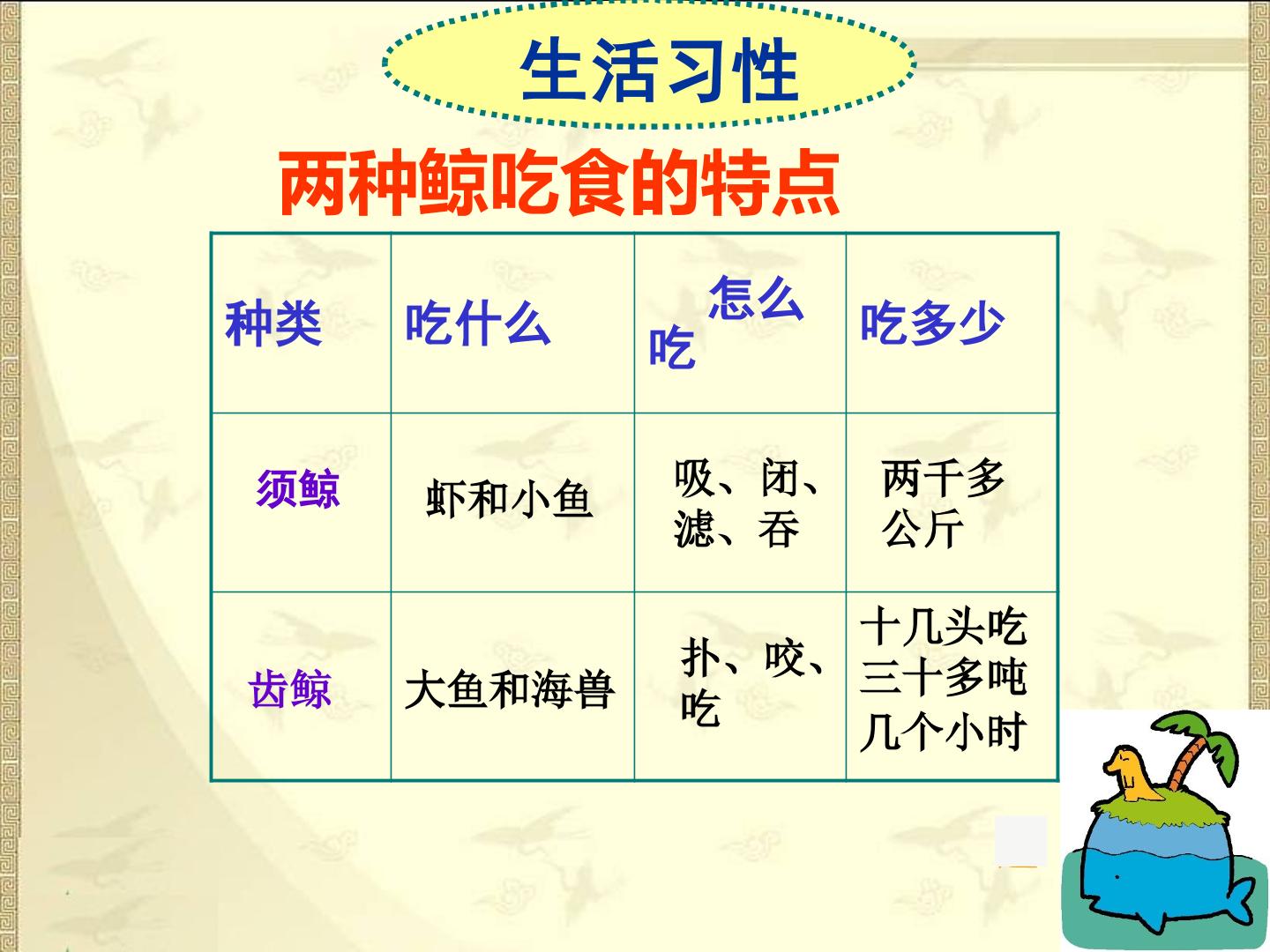 生活习性

两种鲸吃食的特点

| 种类 | 吃什么 | 怎么吃 | 吃多少 |
|---|---|---|---|
| 须鲸 | 虾和小鱼 | 吸、闭、滤、吞 | 两千多公斤 |
| 齿鲸 | 大鱼和海兽 | 扑、咬、吃 | 十几头吃三十多吨几个小时 |